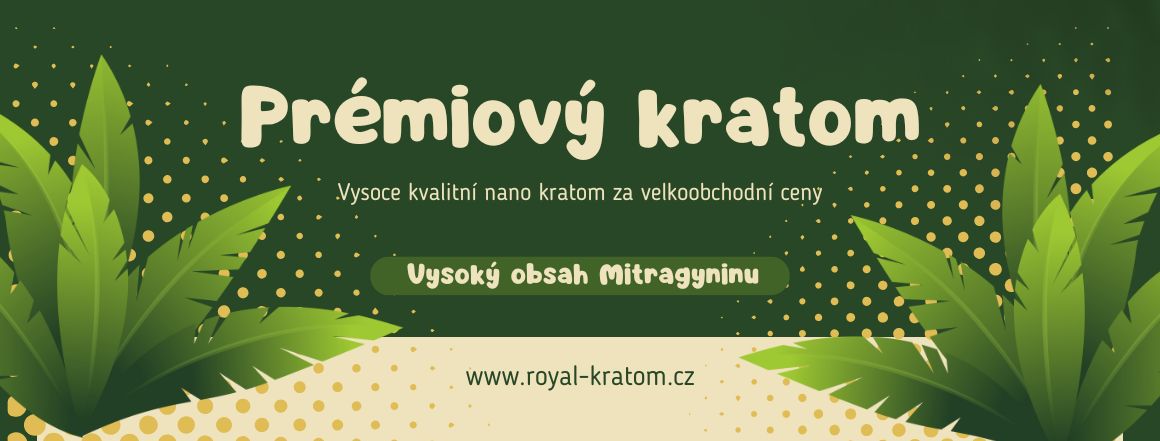 Prémiový kratom

Vysoce kvalitní nano kratom za velkoobchodní ceny

Vysoký obsah Mitragyninu

www.royal-kratom.cz